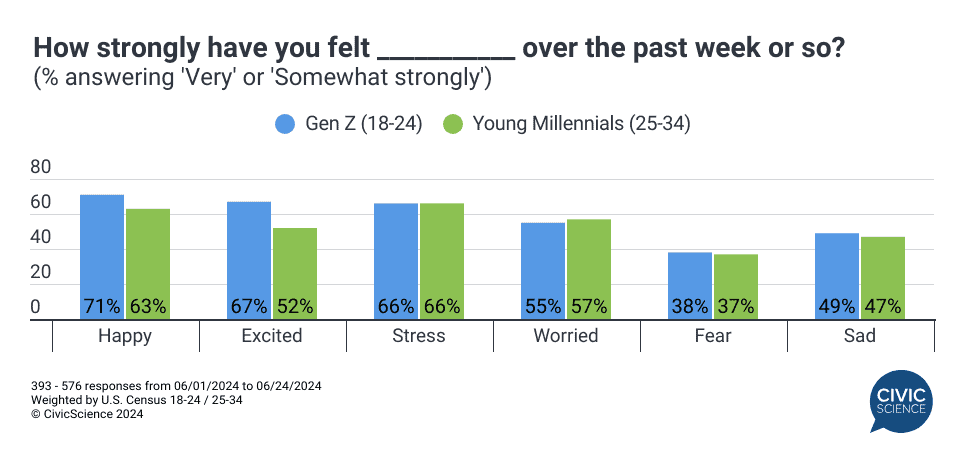 How strongly have you felt __________ over the past week or so?
(% answering 'Very' or 'Somewhat strongly')

Gen Z (18-24) Young Millennials (25-34)

80
60
40
20
0

71% 63%
67% 52%
66% 66%
55% 57%
38% 37%
49% 47%

Happy
Excited
Stress
Worried
Fear
Sad

393 - 576 responses from 06/01/2024 to 06/24/2024
Weighted by U.S. Census 18-24 / 25-34
© CivicScience 2024

CIVIC SCIENCE